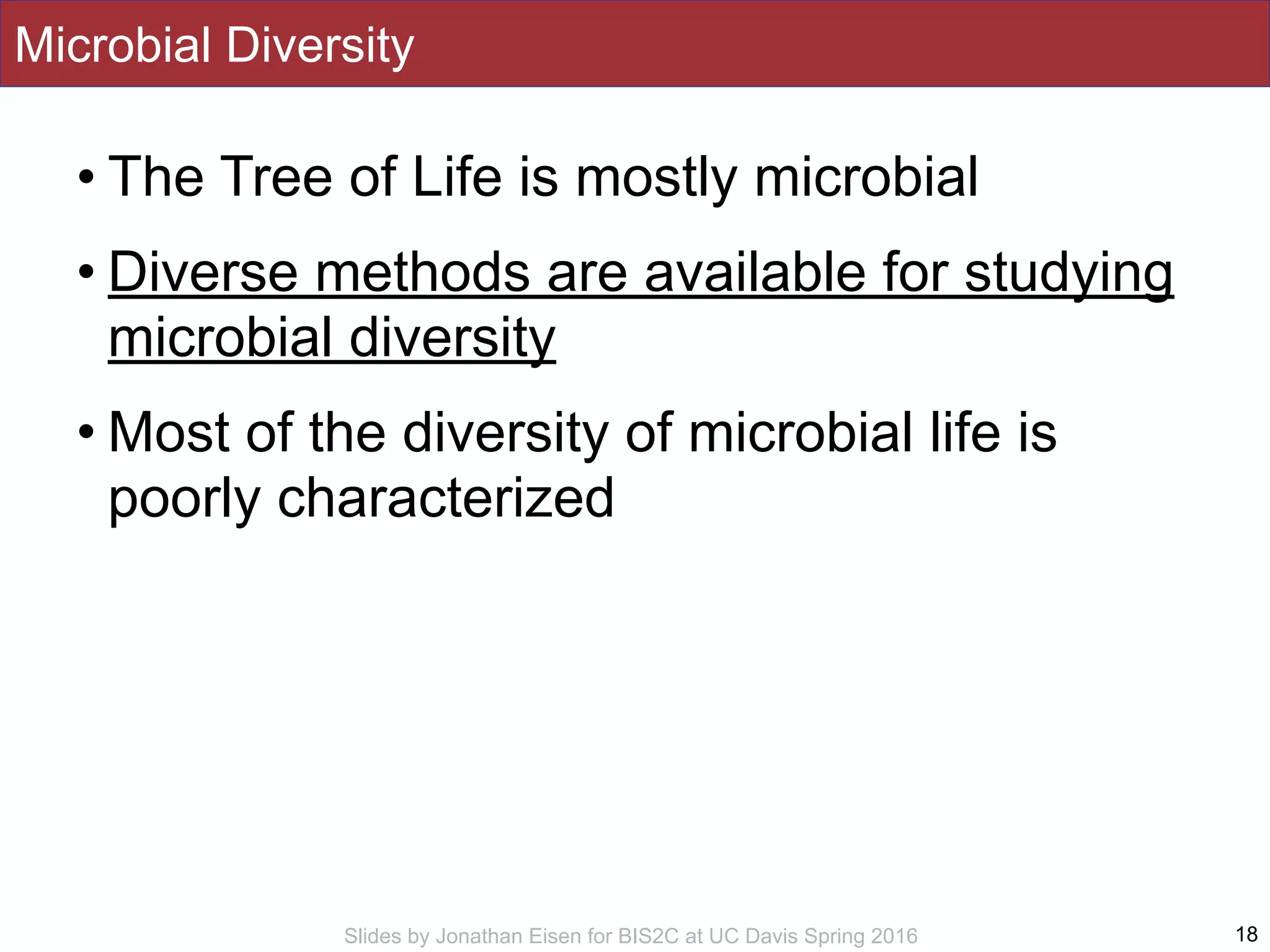 Microbial Diversity

• The Tree of Life is mostly microbial

• Diverse methods are available for studying microbial diversity

• Most of the diversity of microbial life is poorly characterized

Slides by Jonathan Eisen for BIS2C at UC Davis Spring 2016

18